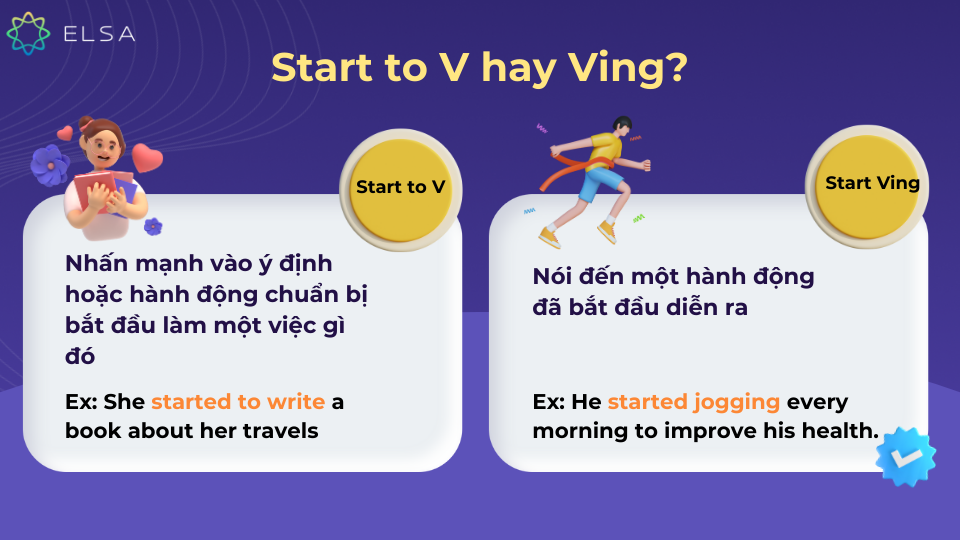 ELSA

Start to V hay Ving?

Start to V

Nhấn mạnh vào ý định hoặc hành động chuẩn bị bắt đầu làm một việc gì đó

Ex: She started to write a book about her travels

Start Ving

Nói đến một hành động đã bắt đầu diễn ra

Ex: He started jogging every morning to improve his health.